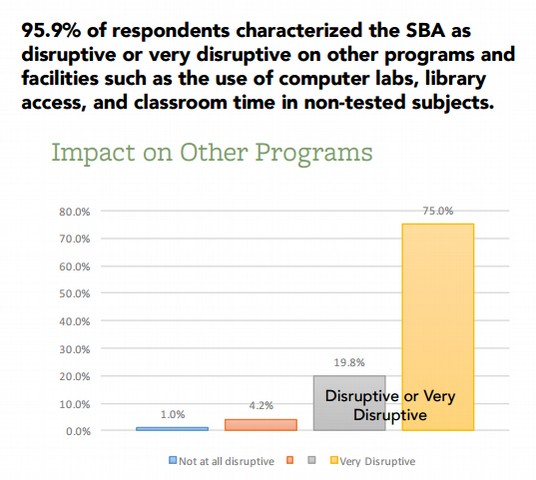 95.9% of respondents characterized the SBA as disruptive or very disruptive on other programs and facilities such as the use of computer labs, library access, and classroom time in non-tested subjects.

Impact on Other Programs

80.0%
70.0%
60.0%
50.0%
40.0%
30.0%
20.0%
10.0%
0.0%

1.0%
4.2%
19.8%
75.0%

Disruptive or Very Disruptive

Not at all disruptive
Very Disruptive